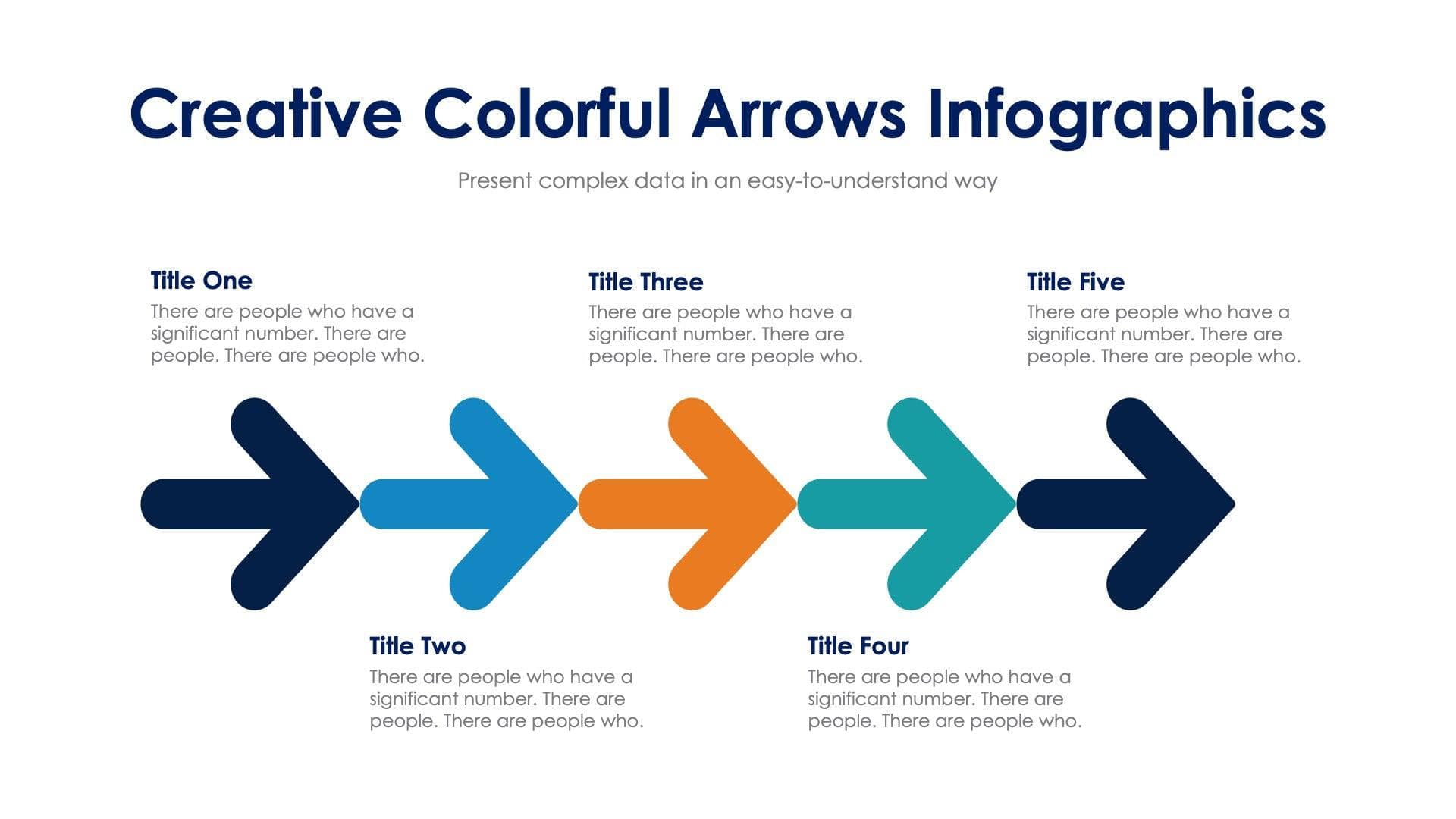 Creative Colorful Arrows Infographics

Present complex data in an easy-to-understand way

Title One
There are people who have a significant number. There are people. There are people who.

Title Three
There are people who have a significant number. There are people. There are people who.

Title Five
There are people who have a significant number. There are people. There are people who.

Title Two
There are people who have a significant number. There are people. There are people who.

Title Four
There are people who have a significant number. There are people. There are people who.